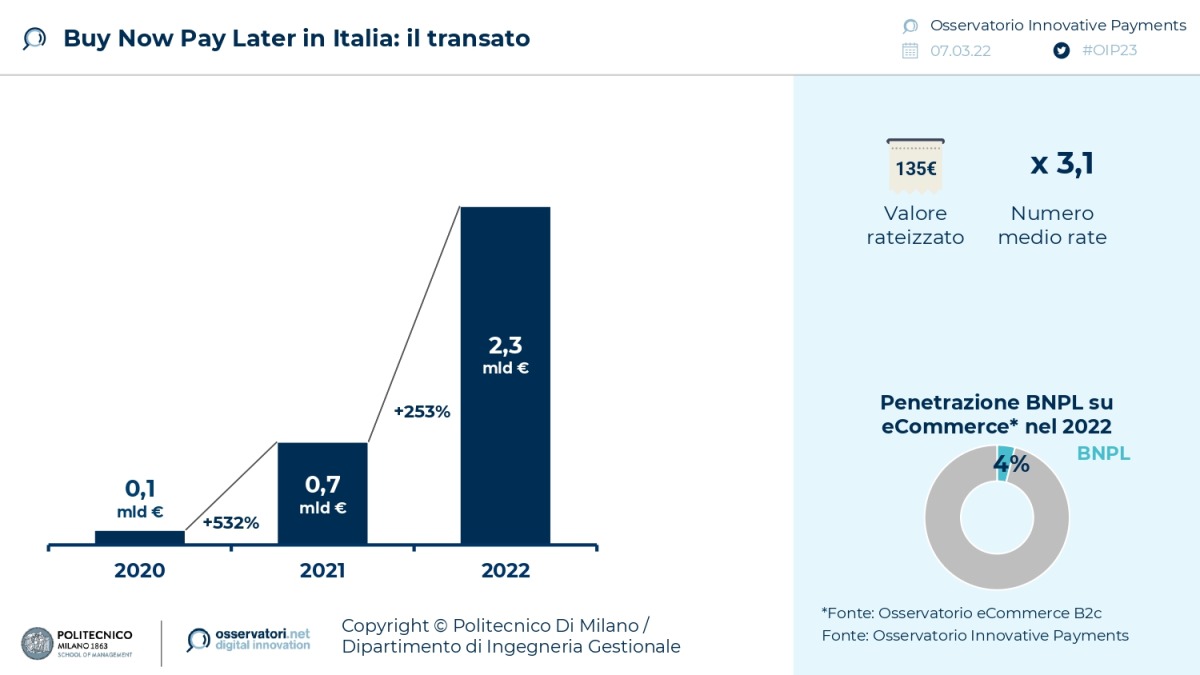 Buy Now Pay Later in Italia: il transato

Osservatorio Innovative Payments
07.03.22
#OIP23

0,1 mld €
+532%
0,7 mld €
+253%
2,3 mld €

2020
2021
2022

135€
Valore rateizzato

x 3,1
Numero medio rate

Penetrazione BNPL su eCommerce* nel 2022
4%
BNPL

*Fonte: Osservatorio eCommerce B2c
Fonte: Osservatorio Innovative Payments

POLITECNICO MILANO 1863 SCHOOL OF MANAGEMENT
osservatori.net digital innovation

Copyright © Politecnico Di Milano / Dipartimento di Ingegneria Gestionale